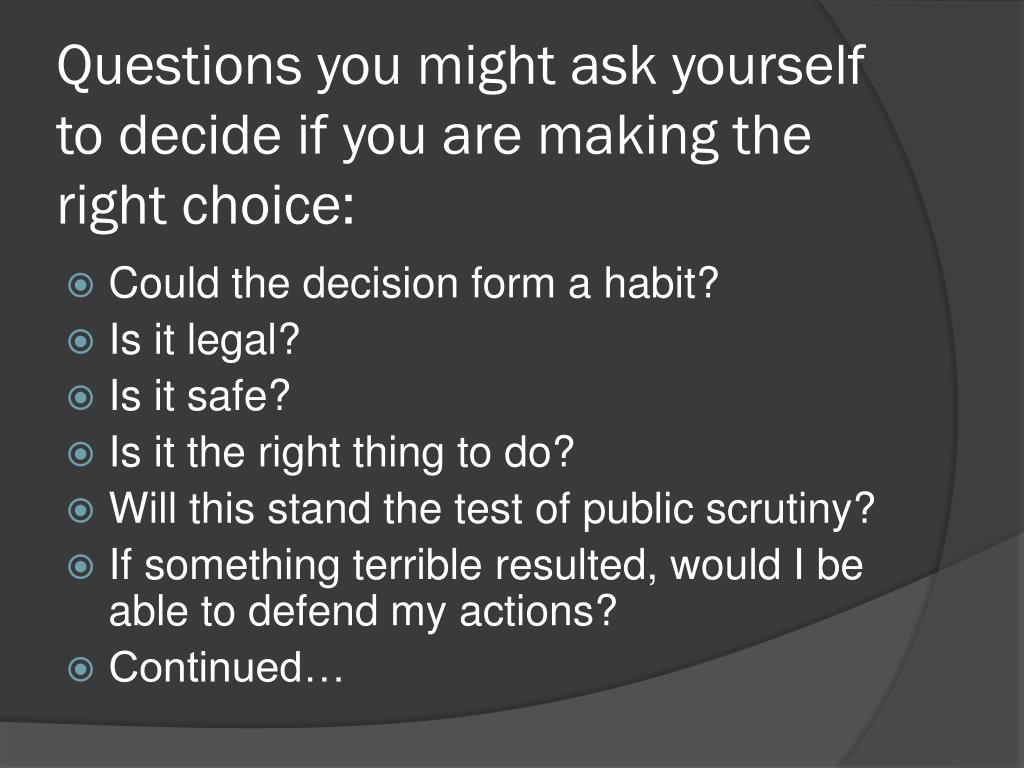 Questions you might ask yourself to decide if you are making the right choice:

Could the decision form a habit?
Is it legal?
Is it safe?
Is it the right thing to do?
Will this stand the test of public scrutiny?
If something terrible resulted, would I be able to defend my actions?
Continued…